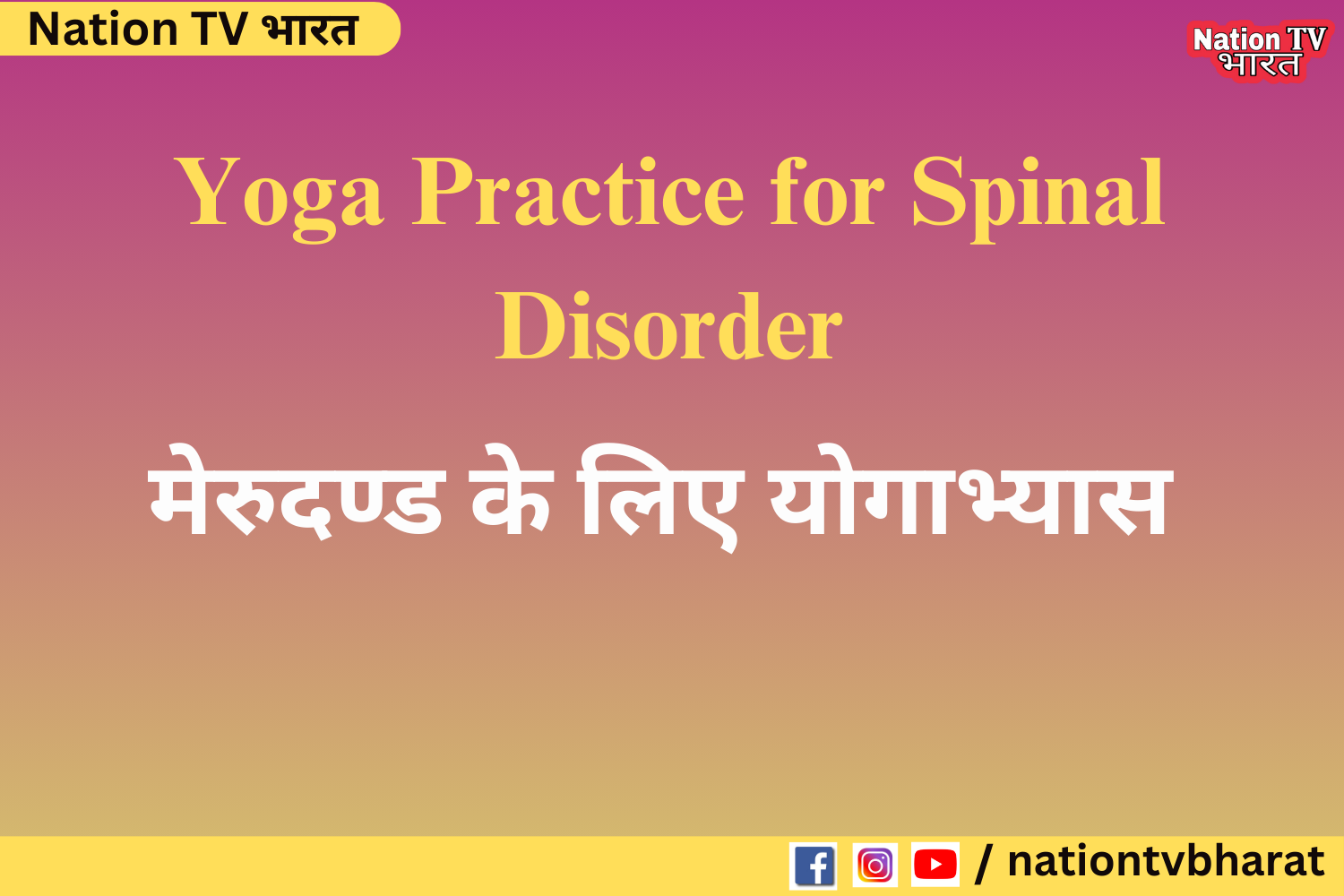 Nation TV भारत

Nation TV भारत

Yoga Practice for Spinal Disorder

मेरुदण्ड के लिए योगाभ्यास

/ nationtvbharat